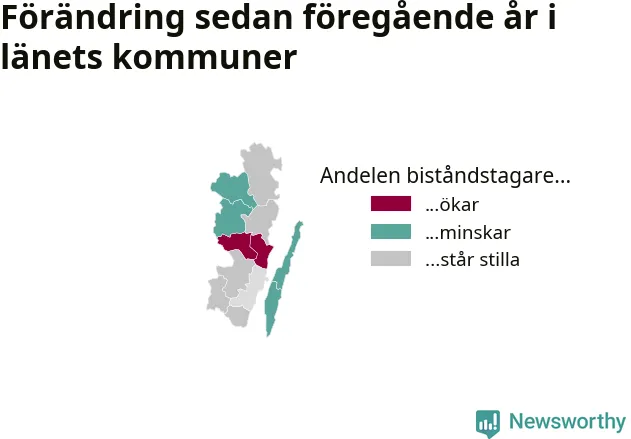 Förändring sedan föregående år i länets kommuner

Andelen biståndstagare...
...ökar
...minskar
...står stilla

Newsworthy